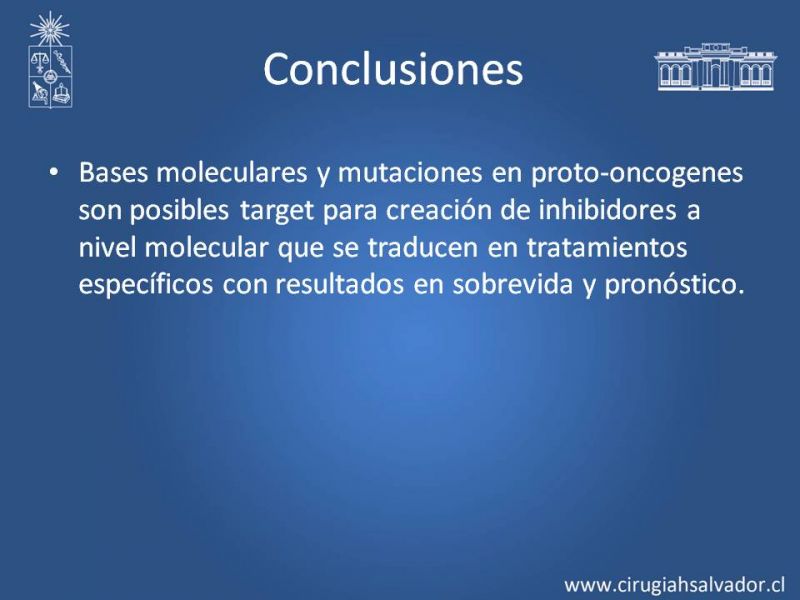 Conclusiones

• Bases moleculares y mutaciones en proto-oncogenes son posibles target para creación de inhibidores a nivel molecular que se traducen en tratamientos específicos con resultados en sobrevida y pronóstico.

www.cirugiahsalvador.cl